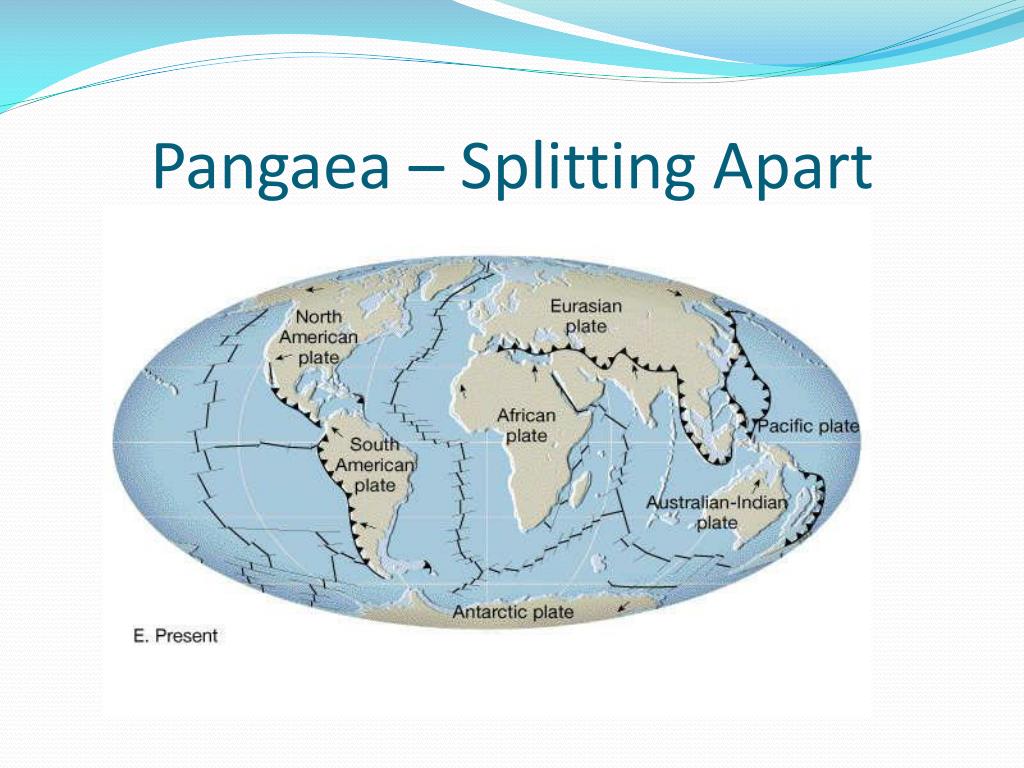 Pangaea – Splitting Apart

North American plate

Eurasian plate

African plate

South American plate

Pacific plate

Australian-Indian plate

Antarctic plate

E. Present